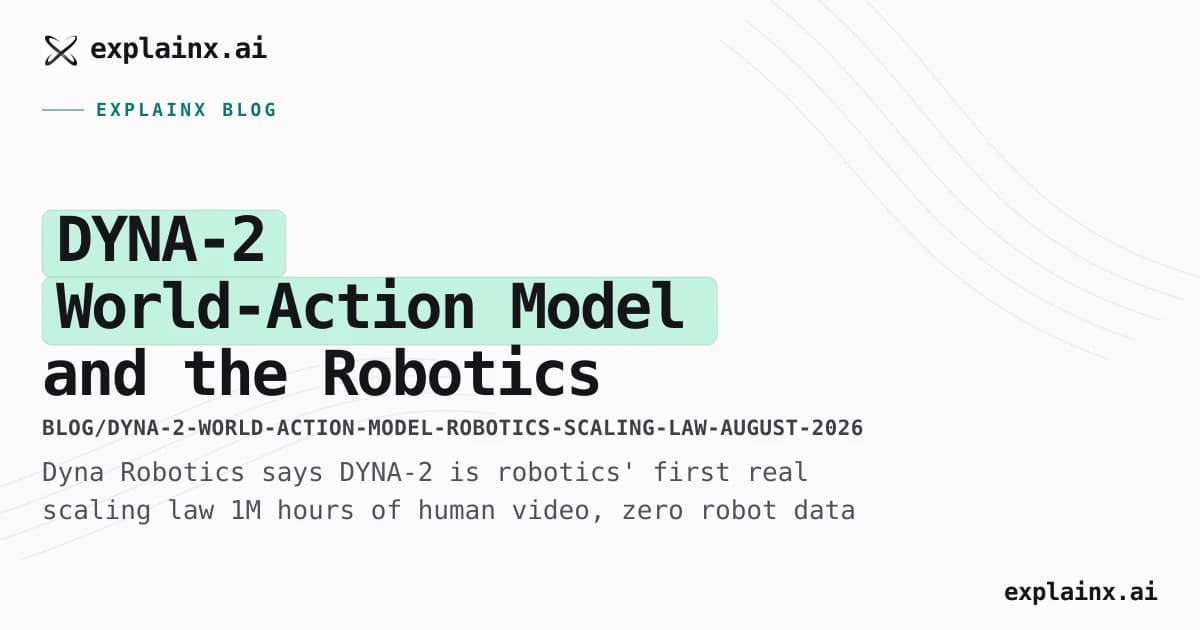 explainx.ai

EXPLAINX BLOG

DYNA-2
World-Action Model
and the Robotics

BLOG/DYNA-2-WORLD-ACTION-MODEL-ROBOTICS-SCALING-LAW-AUGUST-2026

Dyna Robotics says DYNA-2 is robotics' first real scaling law 1M hours of human video, zero robot data

explainx.ai